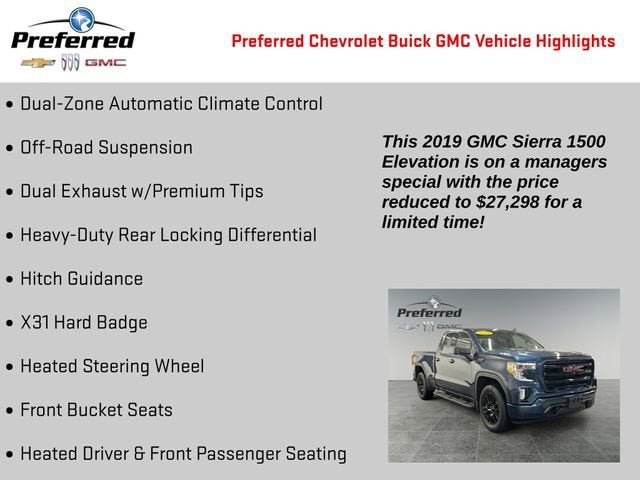 Preferred
GMC

Preferred Chevrolet Buick GMC Vehicle Highlights

• Dual-Zone Automatic Climate Control

• Off-Road Suspension

• Dual Exhaust w/Premium Tips

• Heavy-Duty Rear Locking Differential

• Hitch Guidance

• X31 Hard Badge

• Heated Steering Wheel

• Front Bucket Seats

• Heated Driver & Front Passenger Seating

This 2019 GMC Sierra 1500 Elevation is on a managers special with the price reduced to $27,298 for a limited time!

Preferred
GMC
GMC